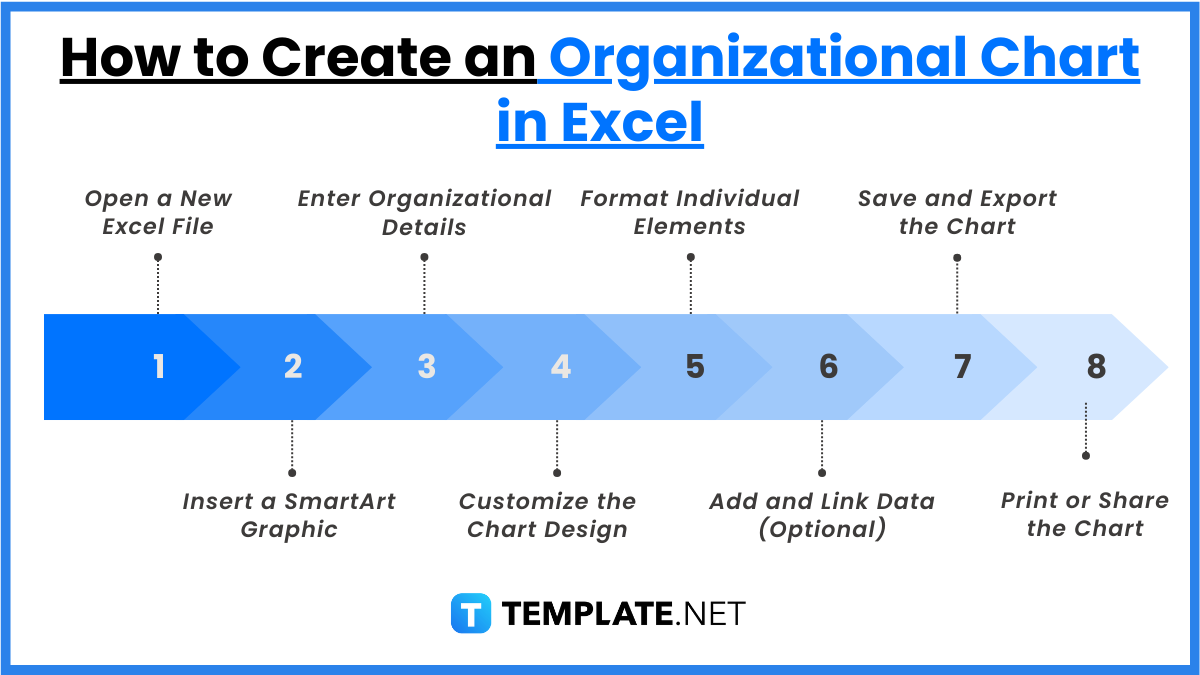 How to Create an Organizational Chart in Excel

Open a New Excel File

Enter Organizational Details

Format Individual Elements

Save and Export the Chart

1

2

3

4

5

6

7

8

Insert a SmartArt Graphic

Customize the Chart Design

Add and Link Data (Optional)

Print or Share the Chart

TEMPLATE.NET